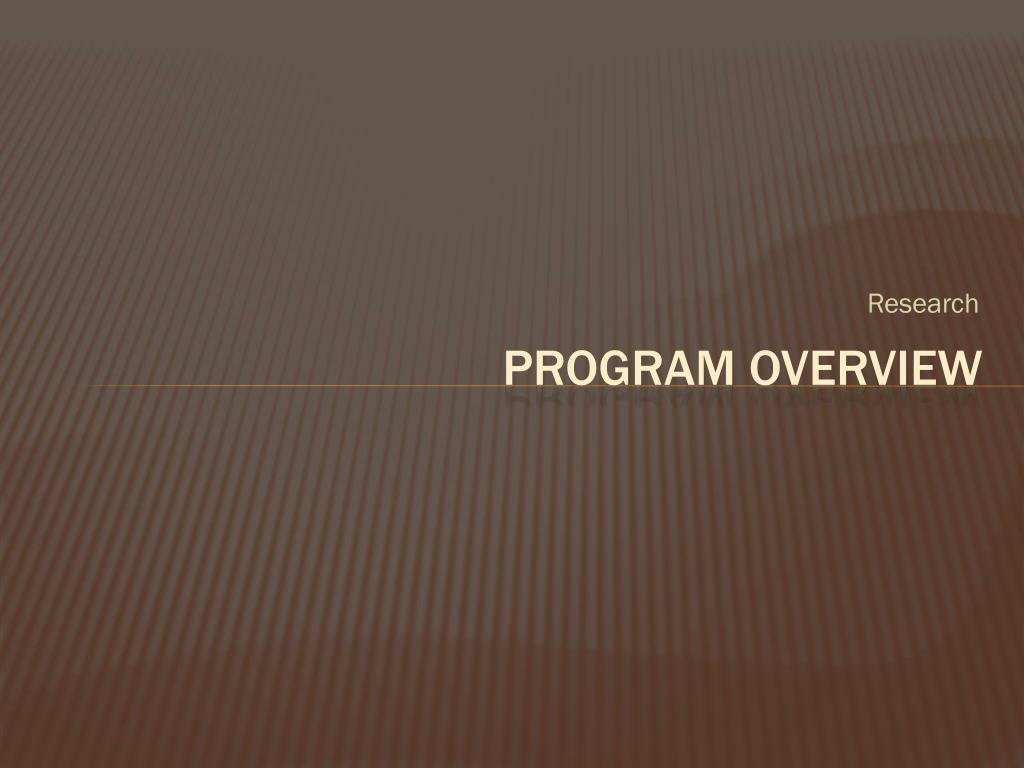 Research

PROGRAM OVERVIEW